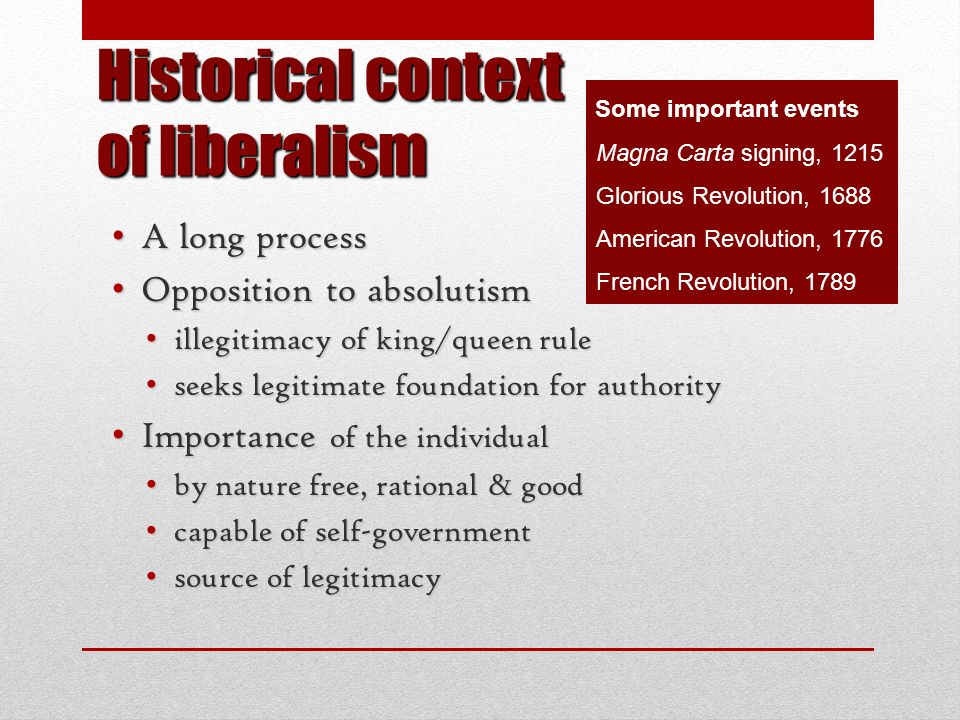 Historical context of liberalism

Some important events
Magna Carta signing, 1215
Glorious Revolution, 1688
American Revolution, 1776
French Revolution, 1789

• A long process
• Opposition to absolutism
  • illegitimacy of king/queen rule
  • seeks legitimate foundation for authority
• Importance of the individual
  • by nature free, rational & good
  • capable of self-government
  • source of legitimacy